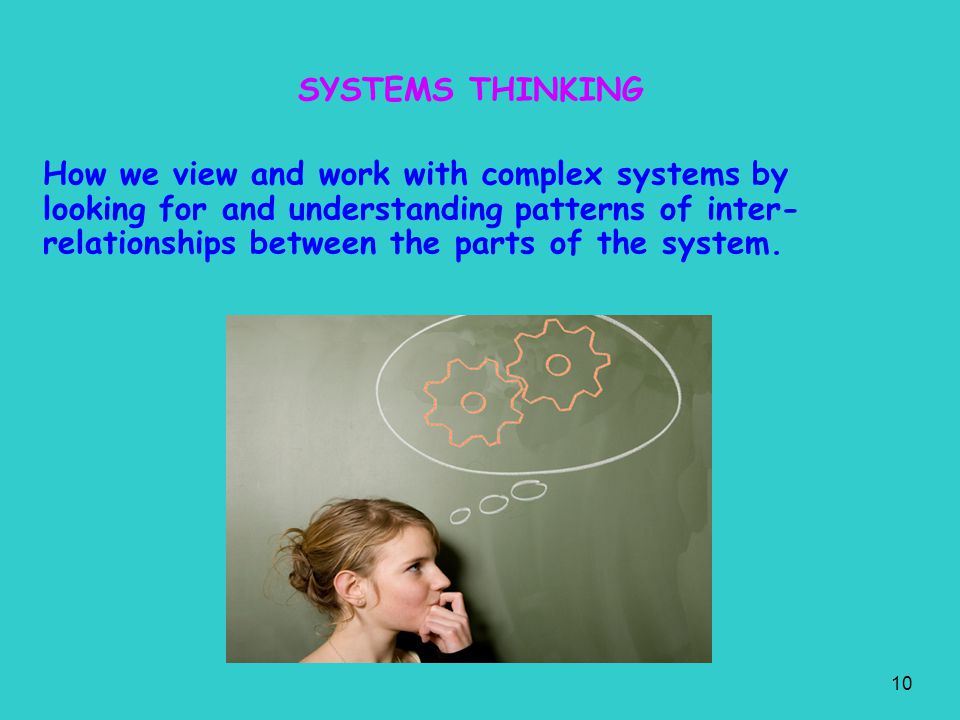 SYSTEMS THINKING

How we view and work with complex systems by looking for and understanding patterns of inter-relationships between the parts of the system.

10